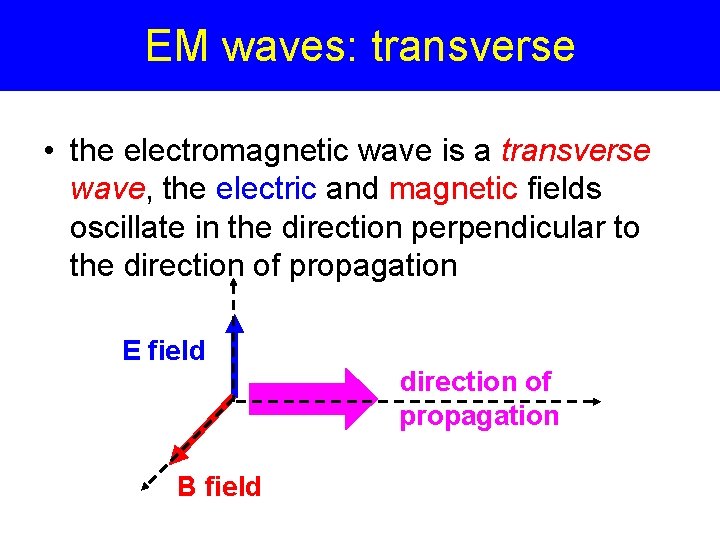 EM waves: transverse

• the electromagnetic wave is a transverse wave, the electric and magnetic fields oscillate in the direction perpendicular to the direction of propagation

E field

direction of propagation

B field